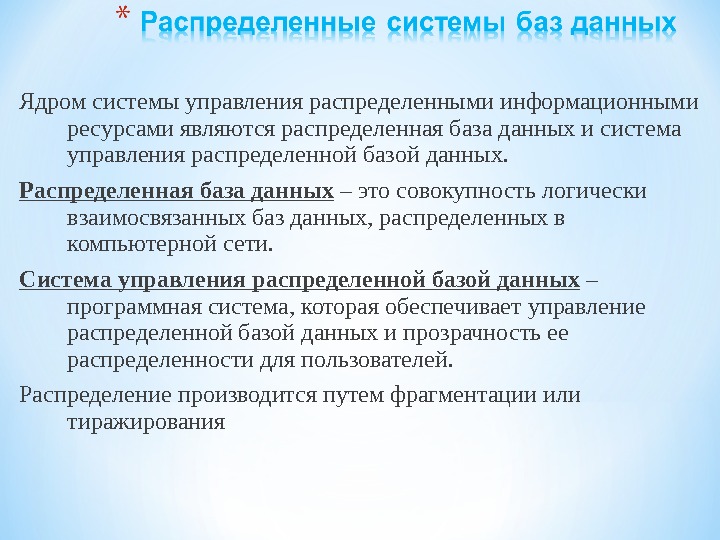 * Распределенные системы баз данных

Ядром системы управления распределенными информационными ресурсами являются распределенная база данных и система управления распределенной базой данных.

Распределенная база данных – это совокупность логически взаимосвязанных баз данных, распределенных в компьютерной сети.

Система управления распределенной базой данных – программная система, которая обеспечивает управление распределенной базой данных и прозрачность ее распределенности для пользователей.

Распределение производится путем фрагментации или тиражирования